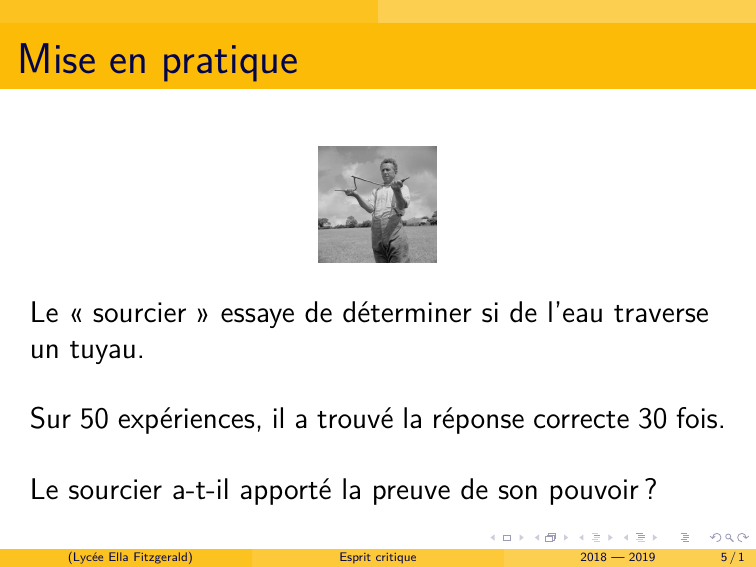 Mise en pratique

Le « sourcier » essaye de déterminer si de l'eau traverse un tuyau.

Sur 50 expériences, il a trouvé la réponse correcte 30 fois.

Le sourcier a-t-il apporté la preuve de son pouvoir ?

(Lycée Ella Fitzgerald) Esprit critique 2018 — 2019 5 / 1